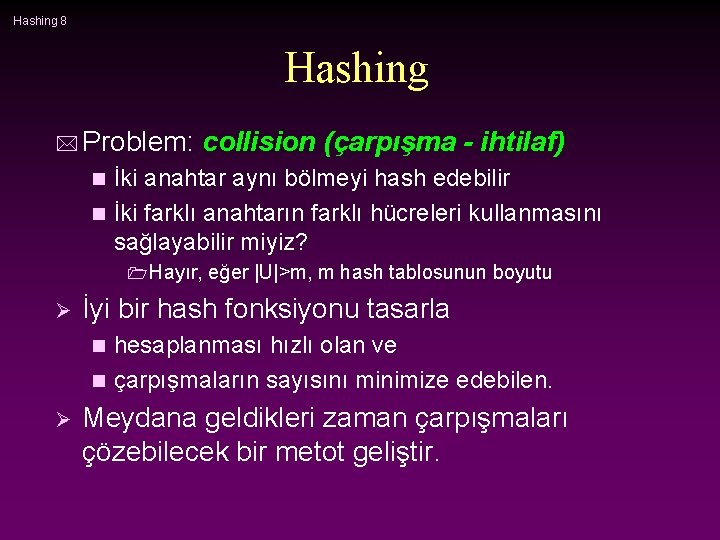 Hashing 8

Hashing

Problem: collision (çarpışma - ihtilaf)

İki anahtar aynı bölmeyi hash edebilir

İki farklı anahtarın farklı hücreleri kullanmasını sağlayabilir miyiz?

Hayır, eğer |U|>m, m hash tablosunun boyutu

İyi bir hash fonksiyonu tasarla

hesaplanması hızlı olan ve

çarpışmaların sayısını minimize edebilen.

Meydana geldikleri zaman çarpışmaları çözebilecek bir metot geliştir.